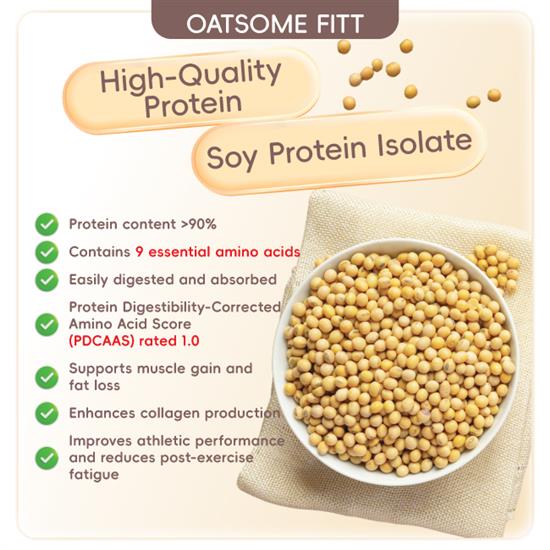 OATSOME FITT

High-Quality Protein

Soy Protein Isolate

Protein content >90%

Contains 9 essential amino acids

Easily digested and absorbed

Protein Digestibility-Corrected Amino Acid Score (PDCAAS) rated 1.0

Supports muscle gain and fat loss

Enhances collagen production

Improves athletic performance and reduces post-exercise fatigue